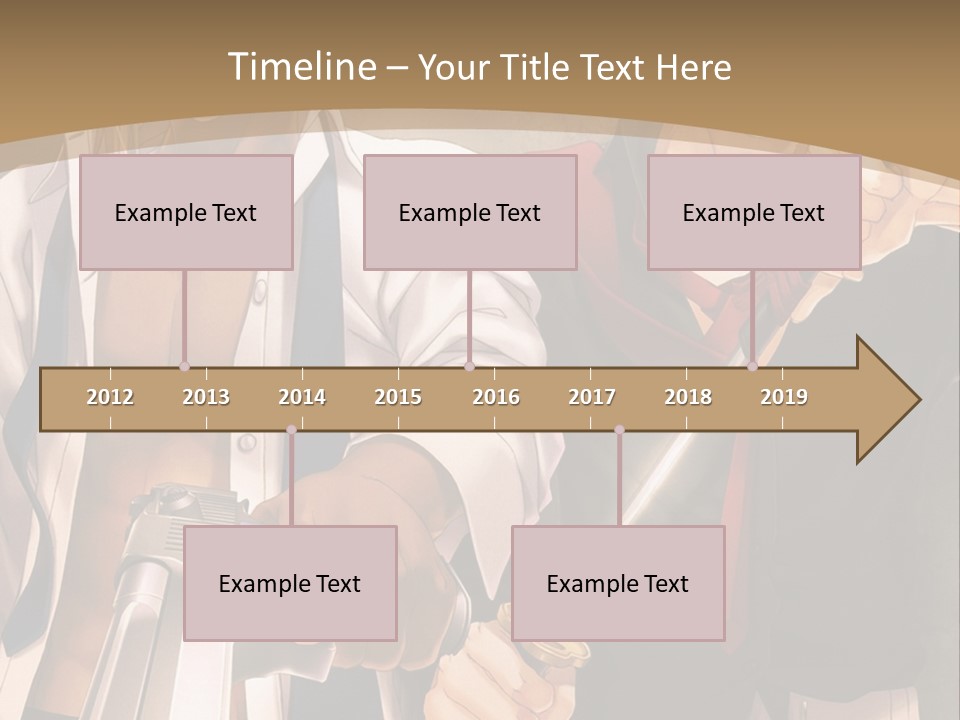 Timeline – Your Title Text Here

Example Text

Example Text

Example Text

2012 2013 2014 2015 2016 2017 2018 2019

Example Text

Example Text